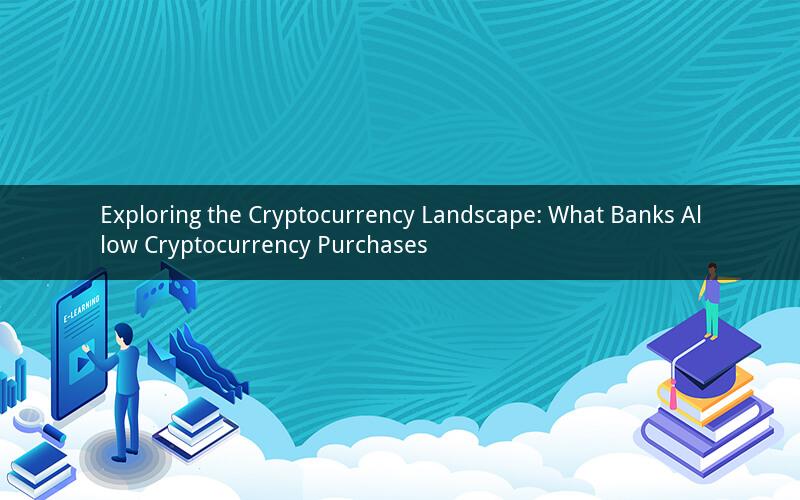 Exploring the Cryptocurrency Landscape: What Banks Allow Cryptocurrency Purchases

E-LEARNING